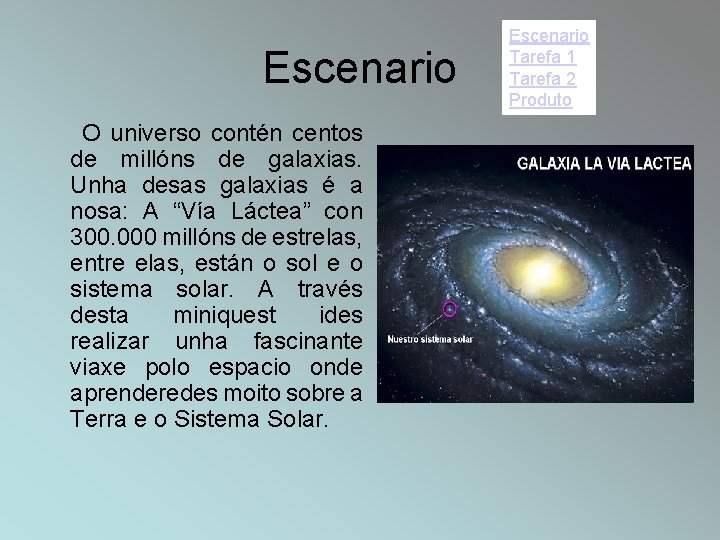 Escenario

Escenario
Tarefa 1
Tarefa 2
Produto

O universo contén centos de millóns de galaxias. Unha desas galaxias é a nosa: A “Vía Láctea” con 300.000 millóns de estrelas, entre elas, están o sol e o sistema solar. A través desta miniquest ides realizar unha fascinante viaxe polo espacio onde aprenderedes moito sobre a Terra e o Sistema Solar.

GALAXIA LA VIA LACTEA

Nuestro sistema solar